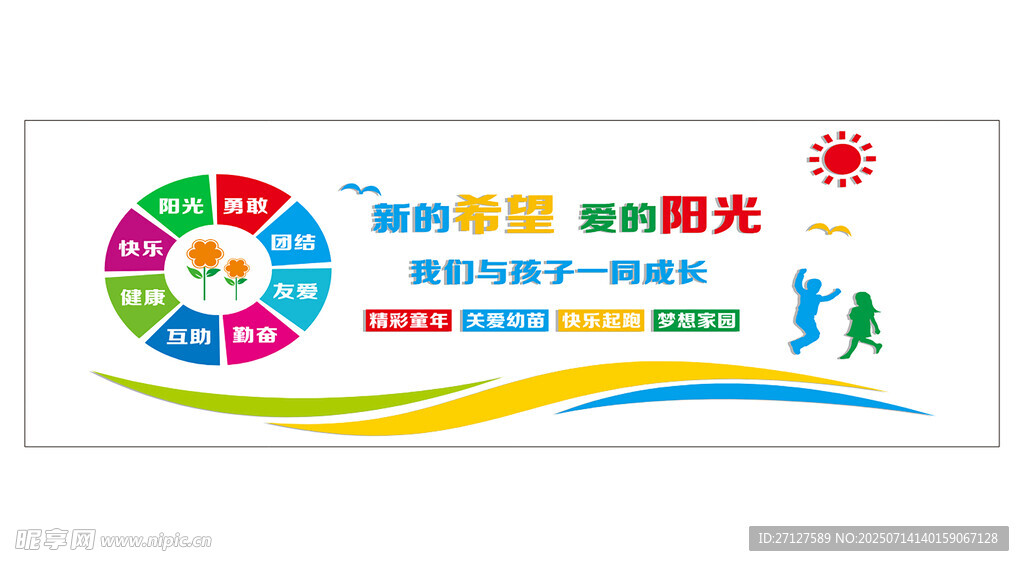 阳光
勇敢
团结
友爱
勤奋
互助
健康
快乐

新的希望 爱的阳光
我们与孩子一同成长
精彩童年 关爱幼苗 快乐起跑 梦想家园

昵享网 www.nipic.cn
ID:27127589 NO:20250714140159067128